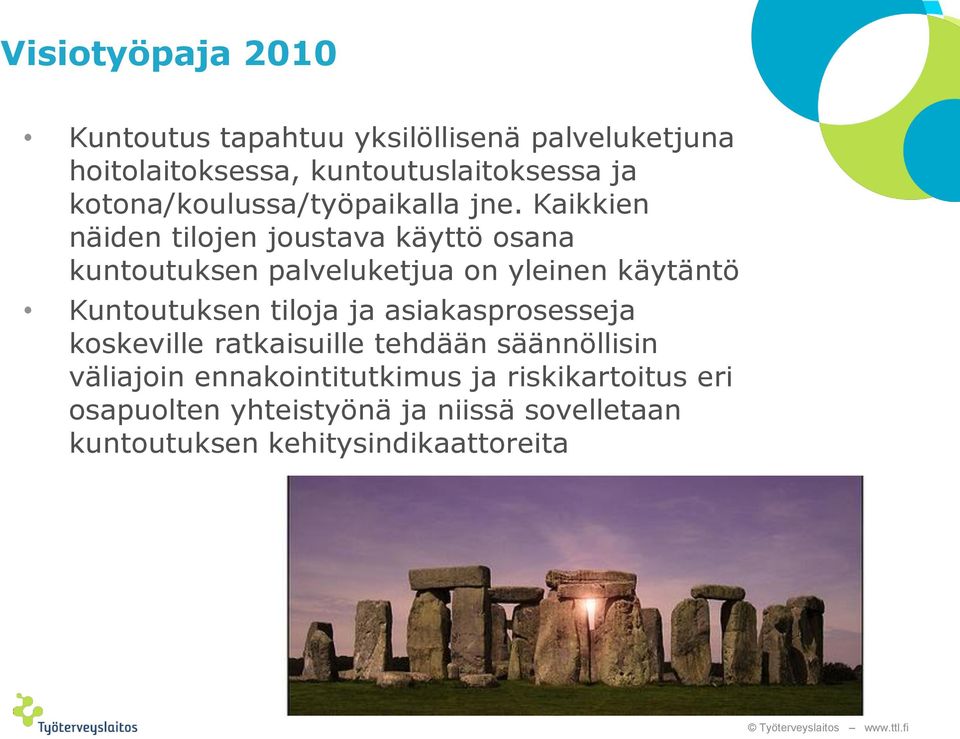 Visiotyöpaja 2010

• Kuntoutus tapahtuu yksilöllisenä palveluketjuna hoitolaitoksessa, kuntoutuslaitoksessa ja kotona/koulussa/työpaikalla jne. Kaikkien näiden tilojen joustava käyttö osana kuntoutuksen palveluketjua on yleinen käytäntö

• Kuntoutuksen tiloja ja asiakasprosesseja koskeville ratkaisuille tehdään säännöllisin väliajoin ennakointitutkimus ja riskikartoitus eri osapuolten yhteistyönä ja niissä sovelletaan kuntoutuksen kehitysindikaattoreita

Työterveyslaitos

© Työterveyslaitos – www.ttl.fi